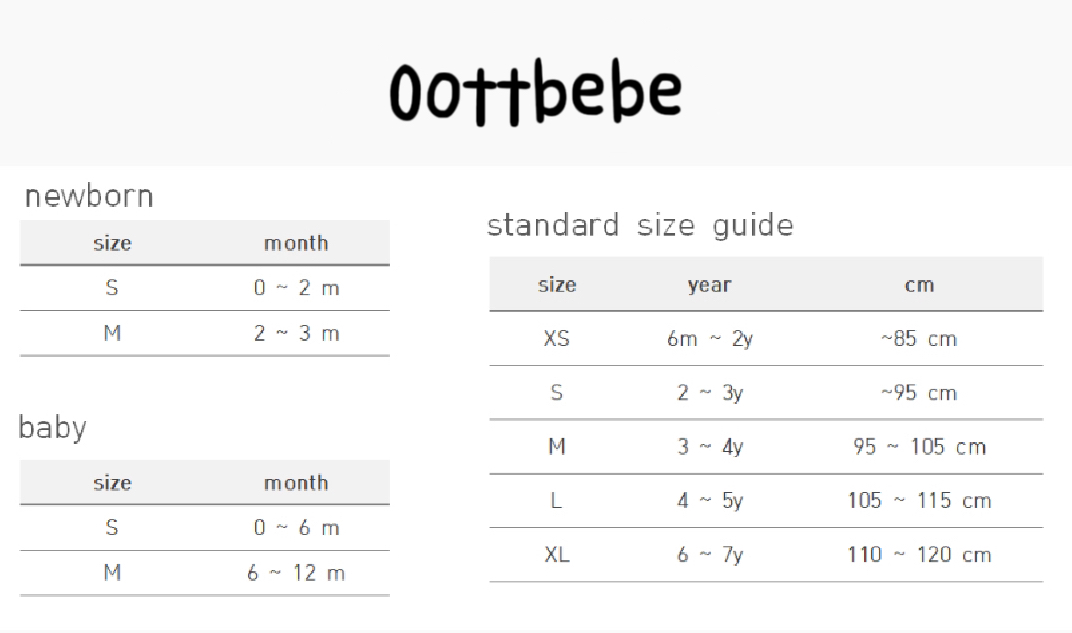 Oottbebe

newborn

| size | month |
|---|---|
| S | 0 ~ 2 m |
| M | 2 ~ 3 m |

baby

| size | month |
|---|---|
| S | 0 ~ 6 m |
| M | 6 ~ 12 m |

standard size guide

| size | year | cm |
|---|---|---|
| XS | 6m ~ 2y | ~85 cm |
| S | 2 ~ 3y | ~95 cm |
| M | 3 ~ 4y | 95 ~ 105 cm |
| L | 4 ~ 5y | 105 ~ 115 cm |
| XL | 6 ~ 7y | 110 ~ 120 cm |